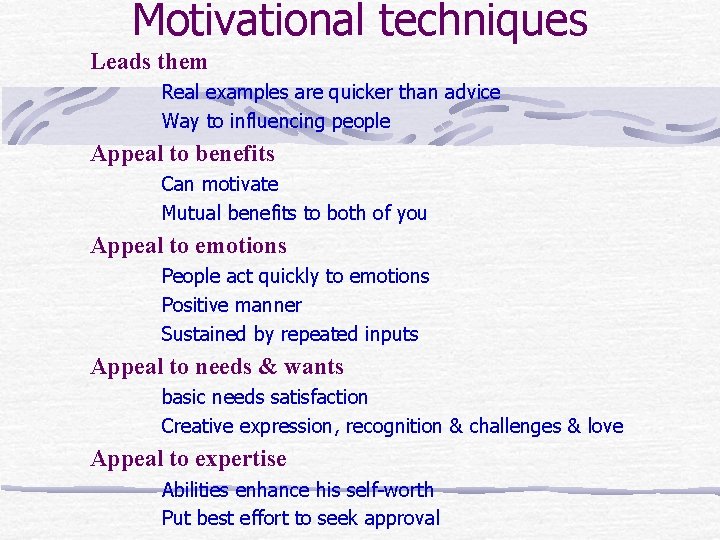 Motivational techniques

Leads them

Real examples are quicker than advice

Way to influencing people

Appeal to benefits

Can motivate

Mutual benefits to both of you

Appeal to emotions

People act quickly to emotions

Positive manner

Sustained by repeated inputs

Appeal to needs & wants

basic needs satisfaction

Creative expression, recognition & challenges & love

Appeal to expertise

Abilities enhance his self-worth

Put best effort to seek approval